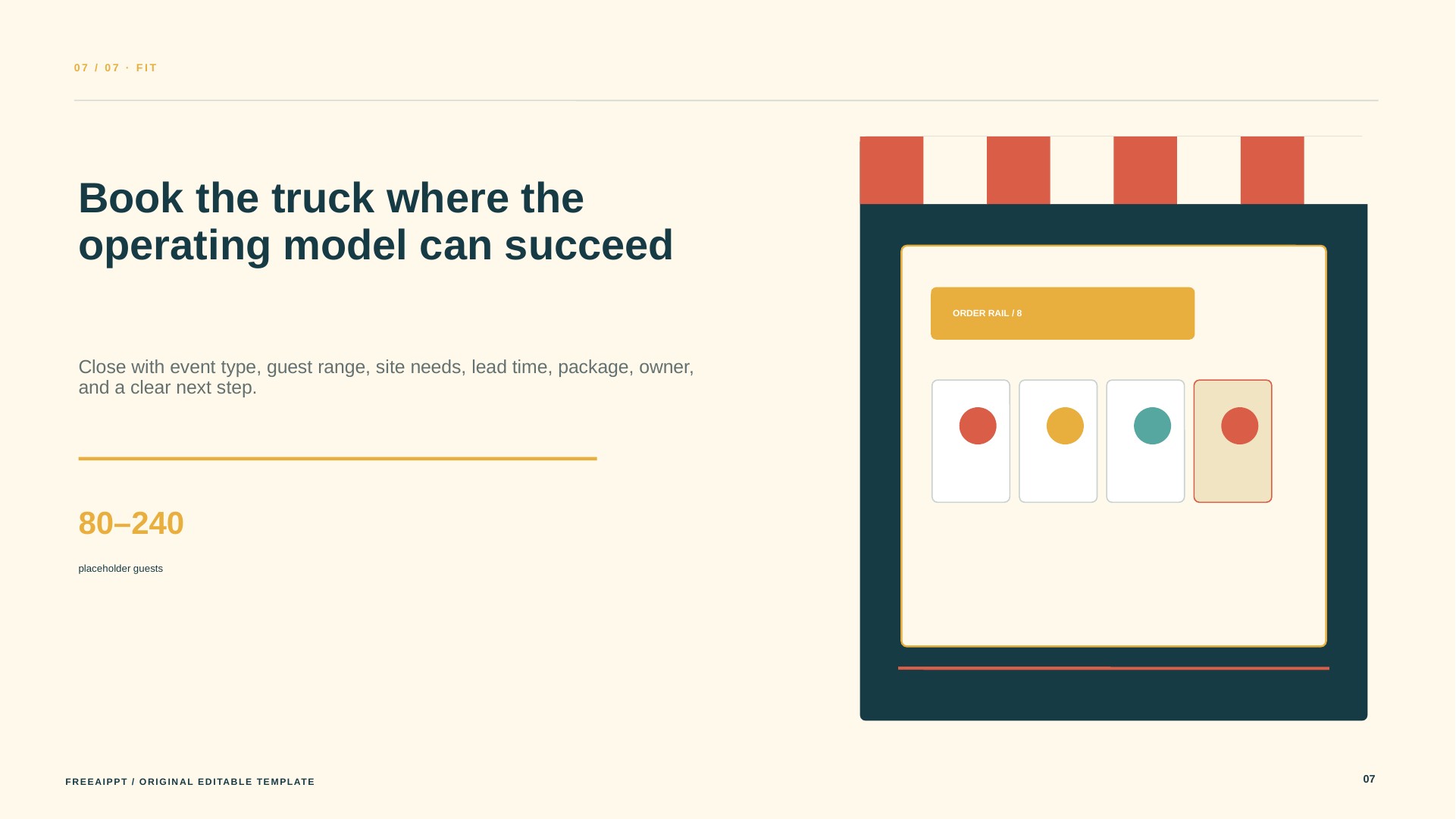 07 / 07 · FIT

Book the truck where the operating model can succeed

Close with event type, guest range, site needs, lead time, package, owner, and a clear next step.

80–240

placeholder guests

ORDER RAIL / 8

FREEAIPPT / ORIGINAL EDITABLE TEMPLATE

07